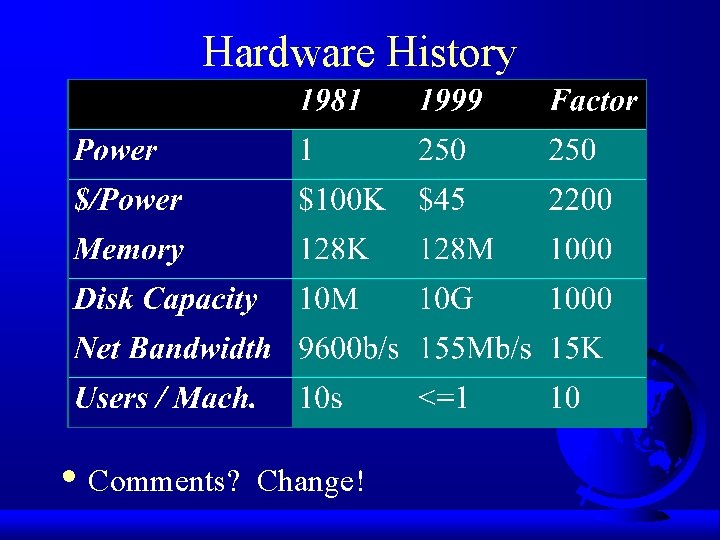 Hardware History

| | 1981 | 1999 | Factor |
|---|---|---|---|
| Power | 1 | 250 | 250 |
| \$/Power | \$100K | \$45 | 2200 |
| Memory | 128K | 128M | 1000 |
| Disk Capacity | 10M | 10G | 1000 |
| Net Bandwidth | 9600b/s | 155Mb/s | 15K |
| Users / Mach. | 10s | <=1 | 10 |

• Comments? Change!